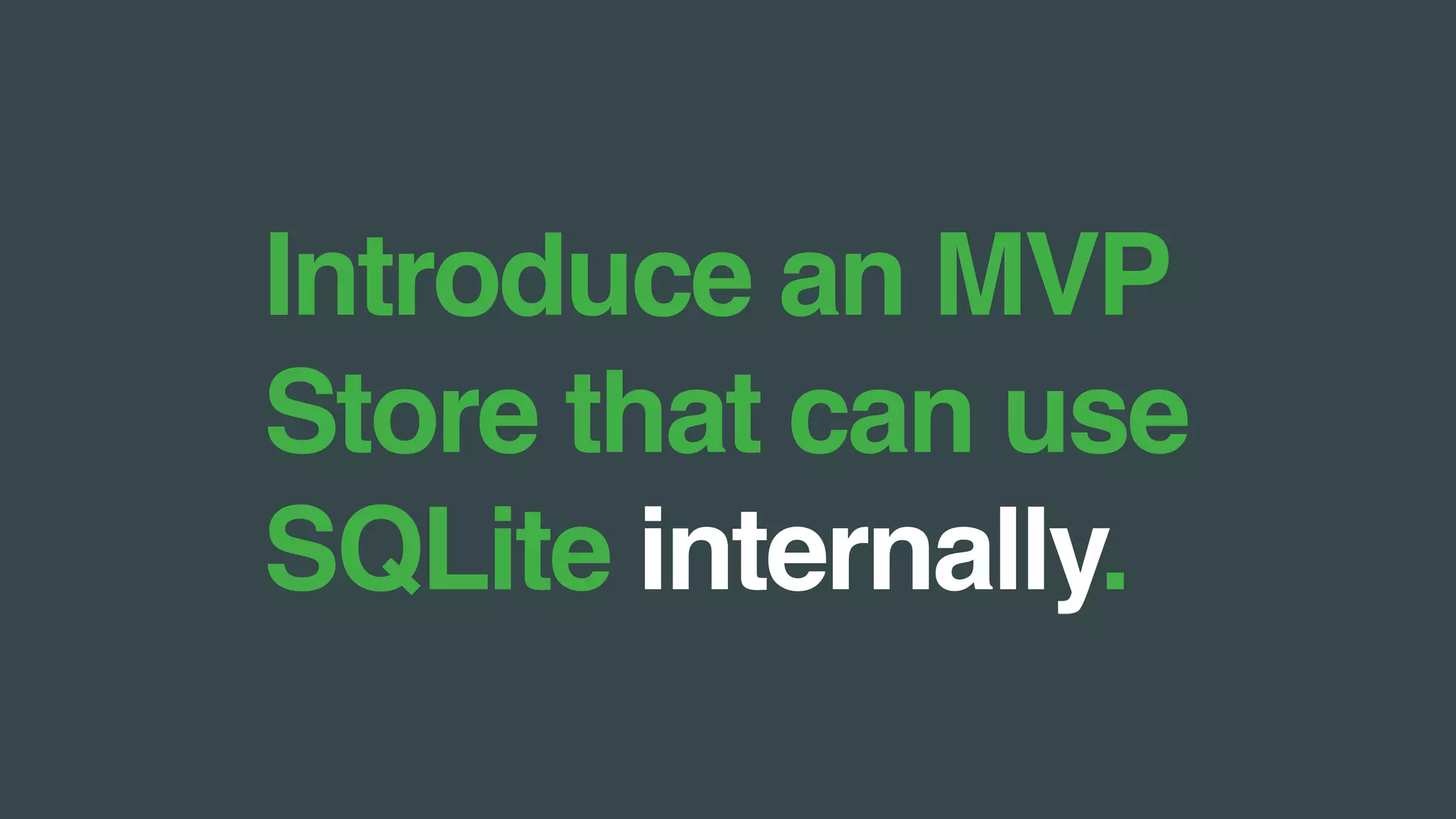 Introduce an MVP Store that can use SQLite internally.